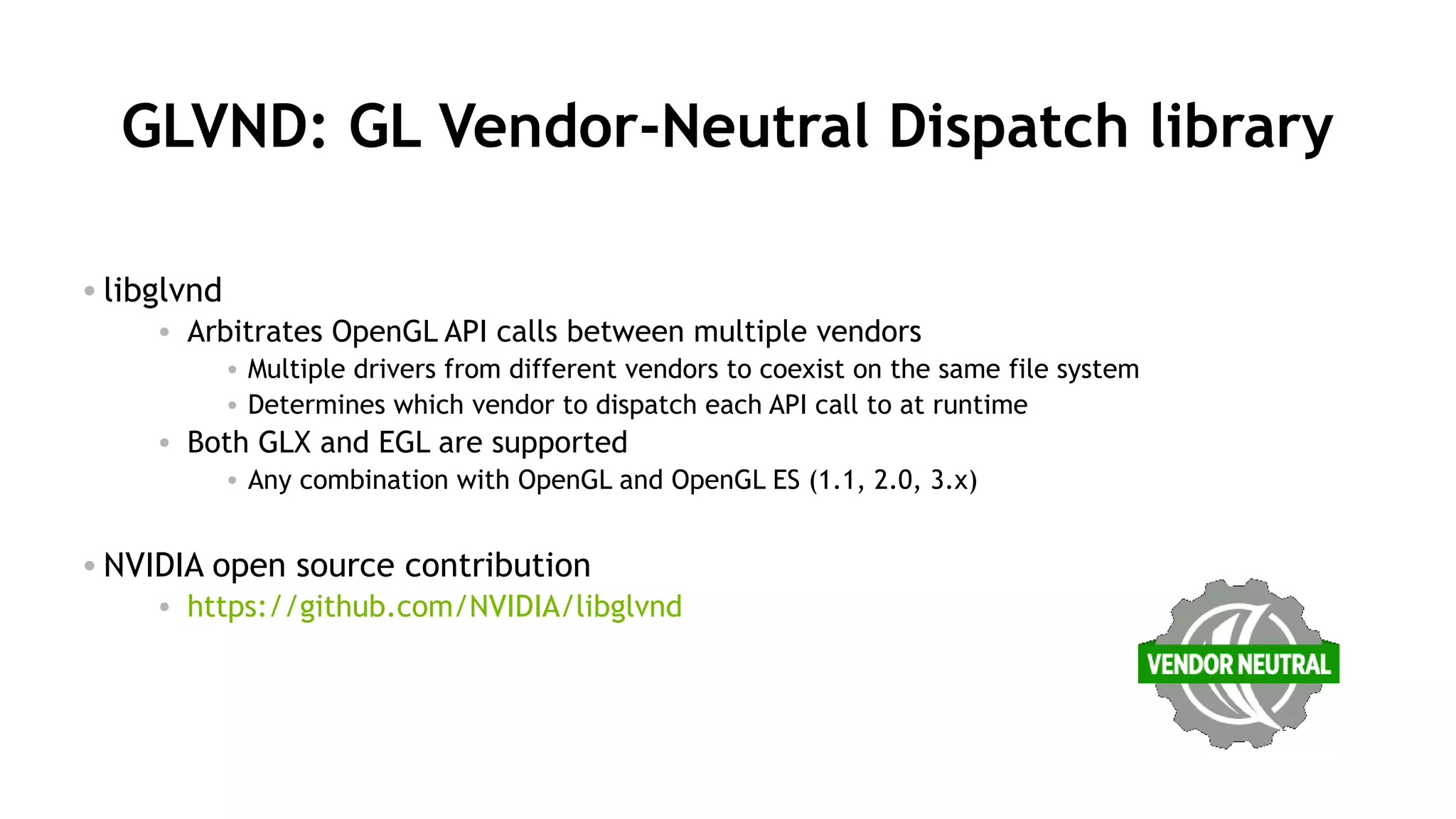 GLVND: GL Vendor-Neutral Dispatch library

• libglvnd
  • Arbitrates OpenGL API calls between multiple vendors
    • Multiple drivers from different vendors to coexist on the same file system
    • Determines which vendor to dispatch each API call to at runtime
  • Both GLX and EGL are supported
    • Any combination with OpenGL and OpenGL ES (1.1, 2.0, 3.x)

• NVIDIA open source contribution
  • https://github.com/NVIDIA/libglvnd

VENDOR NEUTRAL